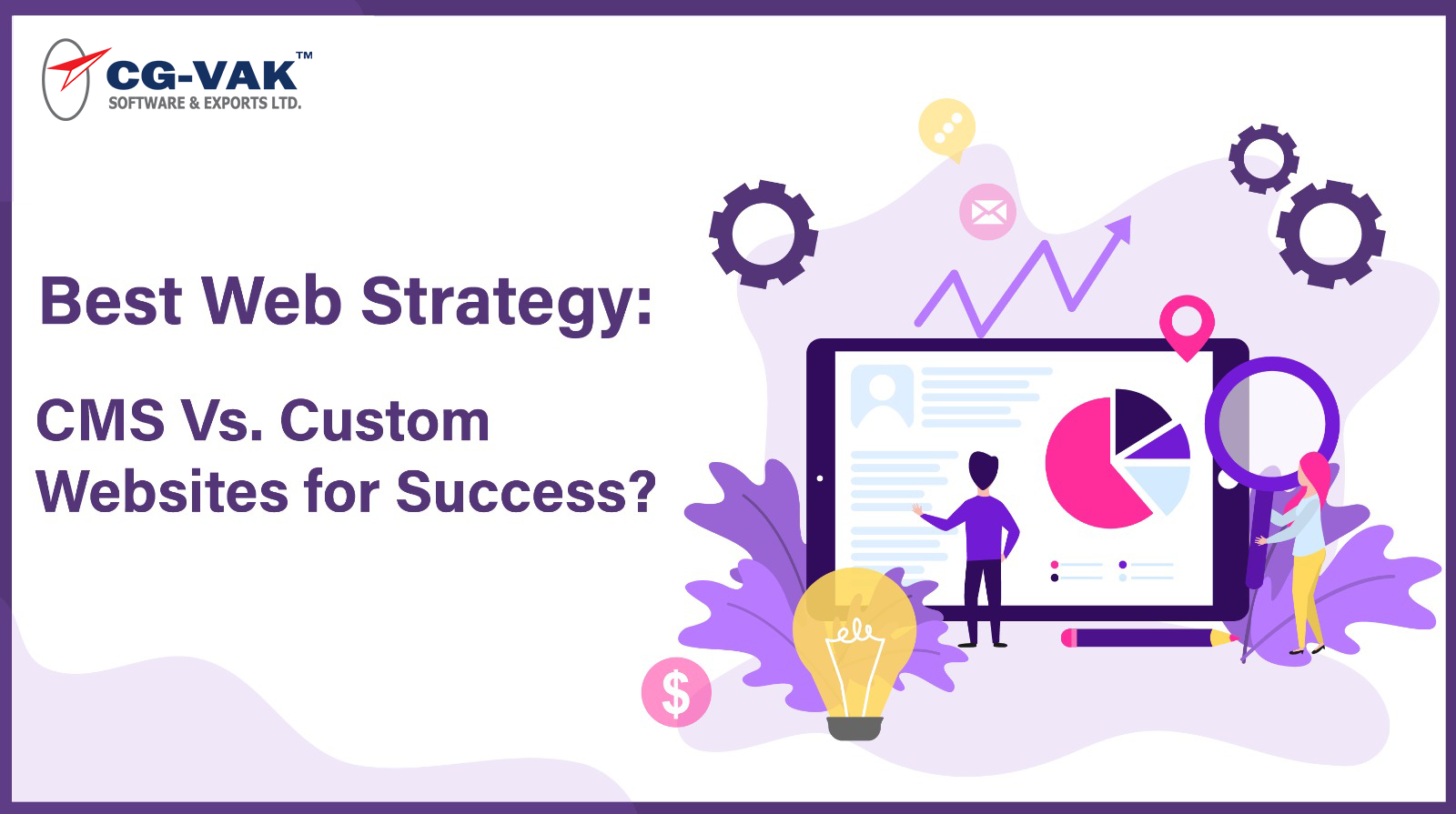 CG-VAK™
SOFTWARE & EXPORTS LTD.

Best Web Strategy:

CMS Vs. Custom Websites for Success?

$